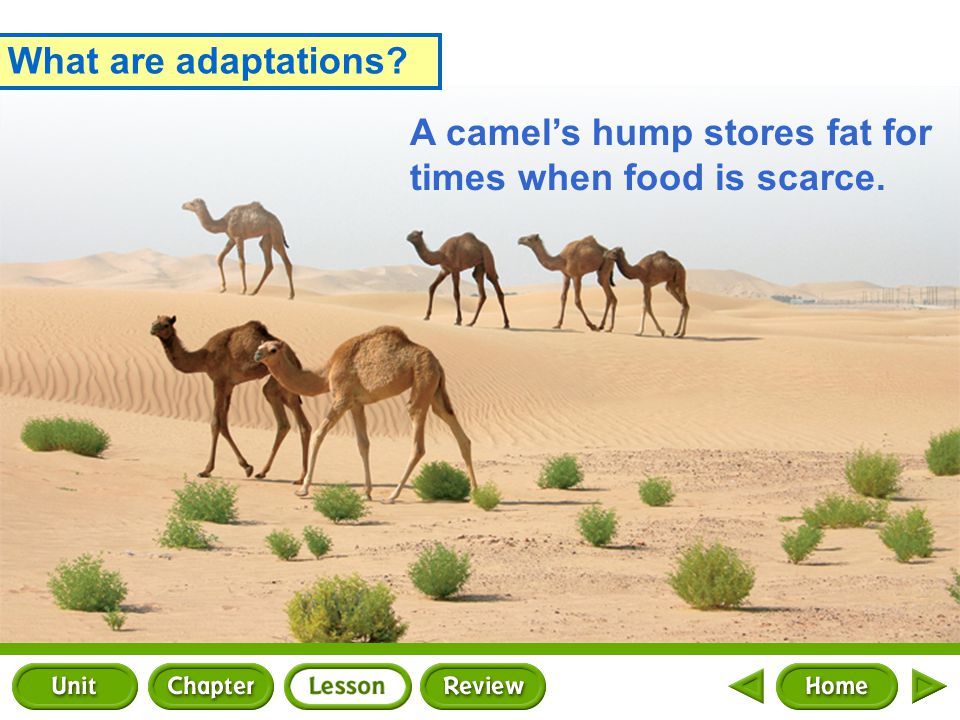 What are adaptations?

A camel's hump stores fat for times when food is scarce.

Unit
Chapter
Lesson
Review
Home